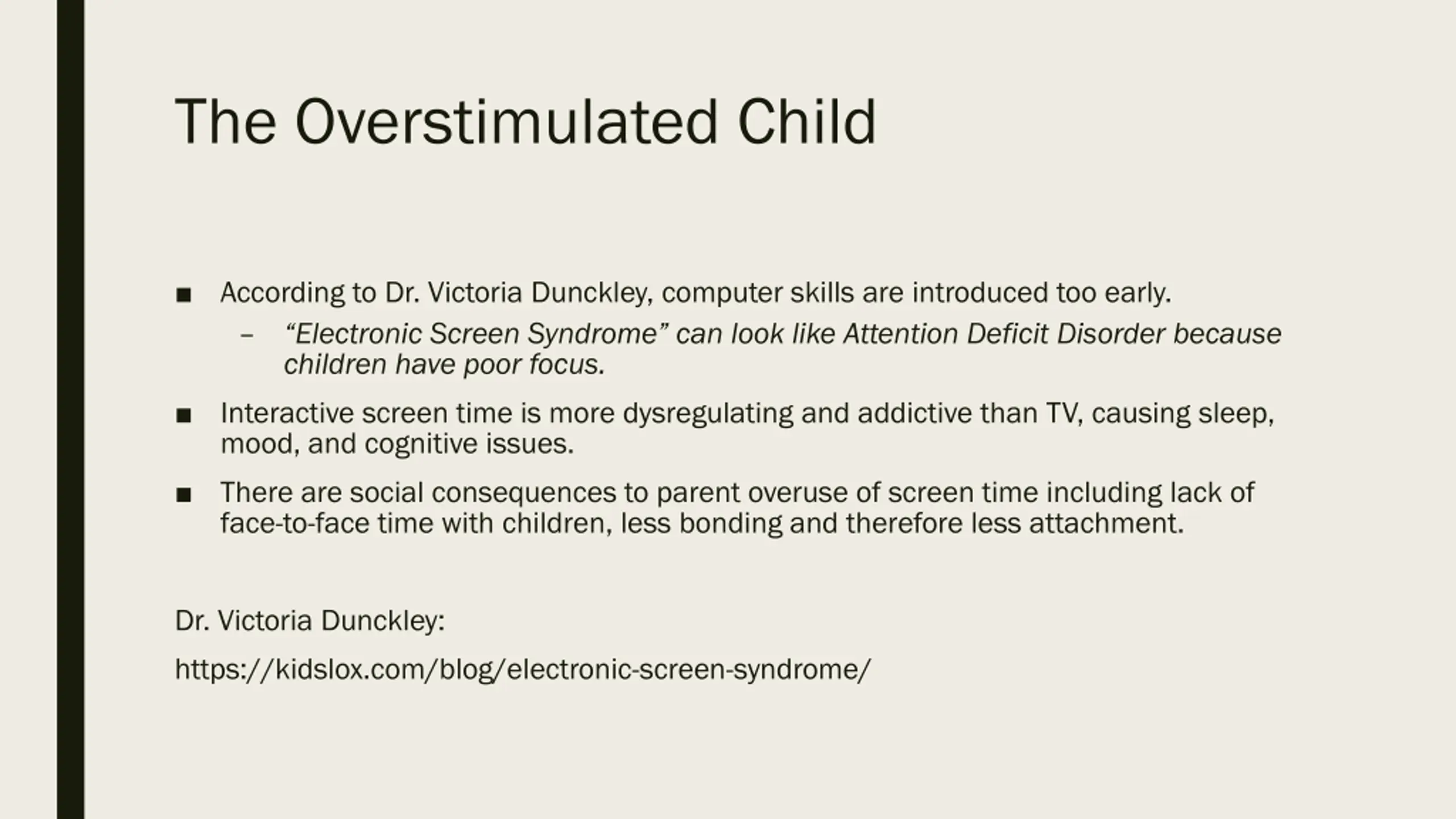 The Overstimulated Child

■ According to Dr. Victoria Dunckley, computer skills are introduced too early.
– “Electronic Screen Syndrome” can look like Attention Deficit Disorder because children have poor focus.

■ Interactive screen time is more dysregulating and addictive than TV, causing sleep, mood, and cognitive issues.

■ There are social consequences to parent overuse of screen time including lack of face-to-face time with children, less bonding and therefore less attachment.

Dr. Victoria Dunckley:

https://kidslox.com/blog/electronic-screen-syndrome/